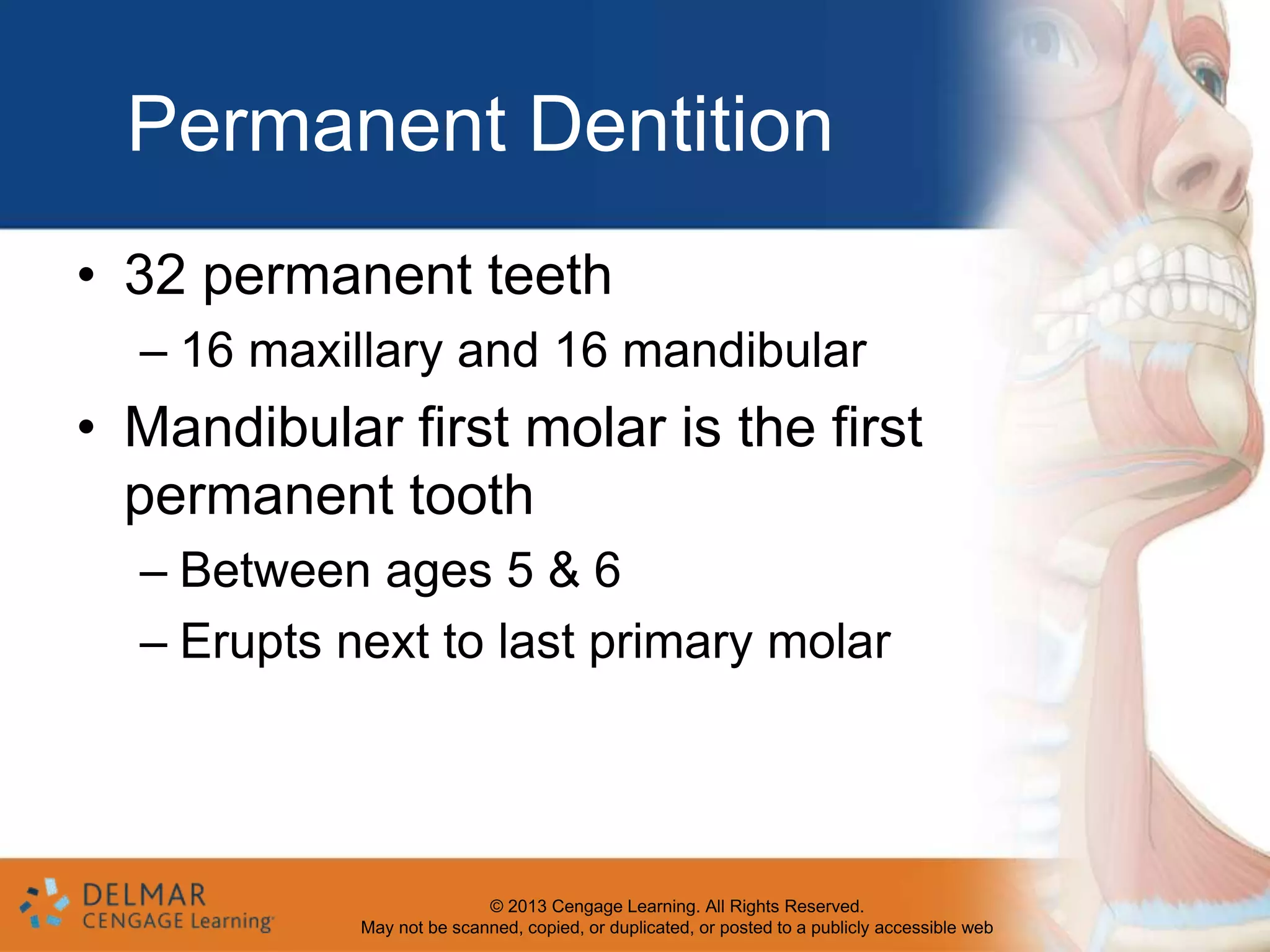 Permanent Dentition

• 32 permanent teeth
– 16 maxillary and 16 mandibular

• Mandibular first molar is the first permanent tooth
– Between ages 5 & 6
– Erupts next to last primary molar

DELMAR
CENGAGE Learning

© 2013 Cengage Learning. All Rights Reserved.
May not be scanned, copied, or duplicated, or posted to a publicly accessible web